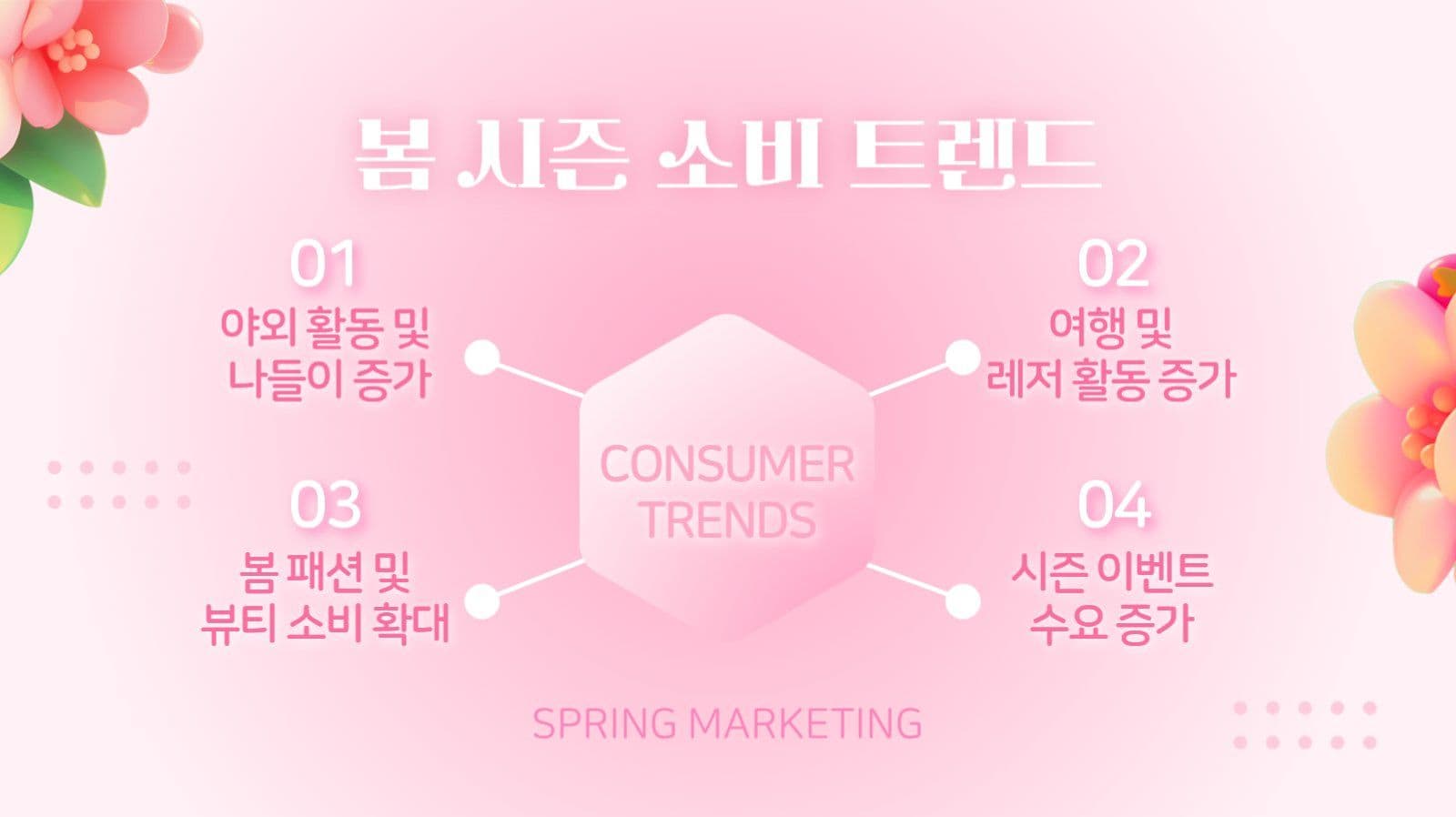 봄 시즌 소비 트렌드

01
야외 활동 및
나들이 증가

02
여행 및
레저 활동 증가

CONSUMER
TRENDS

03
봄 패션 및
뷰티 소비 확대

04
시즌 이벤트
수요 증가

SPRING MARKETING